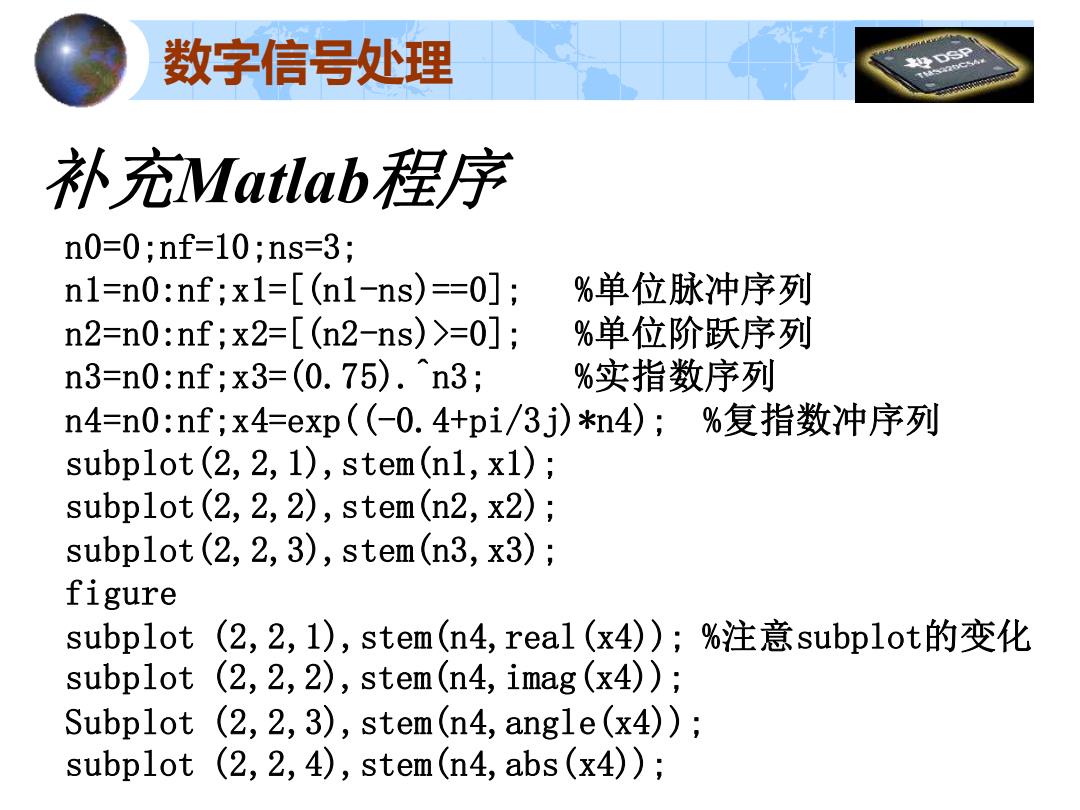 数字信号处理

DSP
TMS320C54x

补充Matlab程序

n0=0;nf=10;ns=3;
n1=n0:nf;x1=[(n1-ns)==0]; %单位脉冲序列
n2=n0:nf;x2=[(n2-ns)>=0]; %单位阶跃序列
n3=n0:nf;x3=(0.75).^n3; %实指数序列
n4=n0:nf;x4=exp((-0.4+pi/3j)*n4); %复指数冲序列
subplot(2,2,1),stem(n1,x1);
subplot(2,2,2),stem(n2,x2);
subplot(2,2,3),stem(n3,x3);
figure
subplot (2,2,1),stem(n4,real(x4)); %注意subplot的变化
subplot (2,2,2),stem(n4,imag(x4));
Subplot (2,2,3),stem(n4,angle(x4));
subplot (2,2,4),stem(n4,abs(x4));